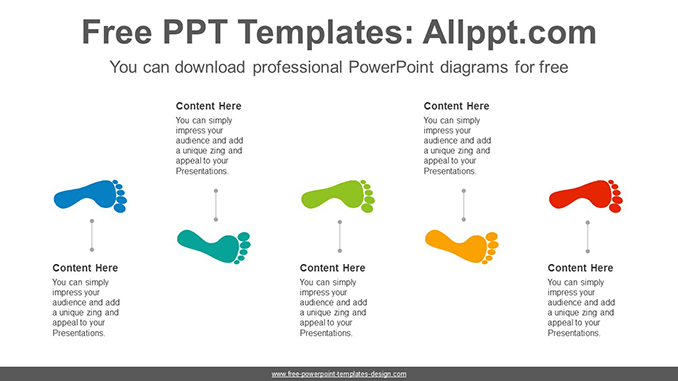 Free PPT Templates: Allppt.com

You can download professional PowerPoint diagrams for free

Content Here
You can simply impress your audience and add a unique zing and appeal to your Presentations.

Content Here
You can simply impress your audience and add a unique zing and appeal to your Presentations.

Content Here
You can simply impress your audience and add a unique zing and appeal to your Presentations.

Content Here
You can simply impress your audience and add a unique zing and appeal to your Presentations.

Content Here
You can simply impress your audience and add a unique zing and appeal to your Presentations.

www.free-powerpoint-templates-design.com